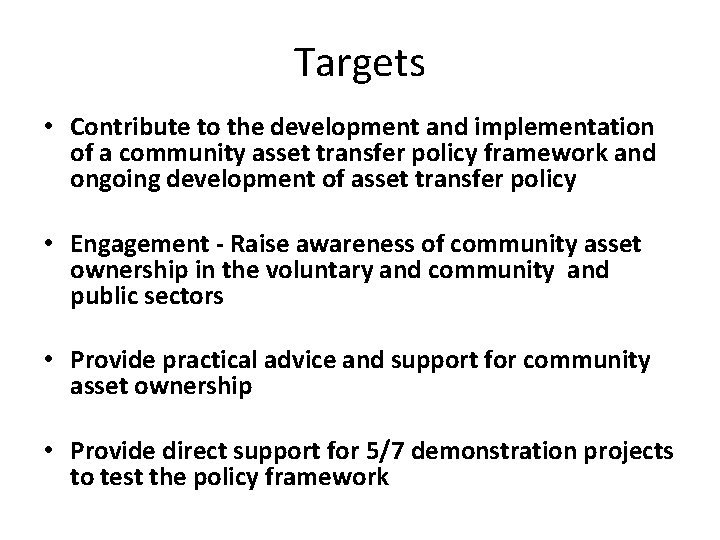 Targets

• Contribute to the development and implementation of a community asset transfer policy framework and ongoing development of asset transfer policy

• Engagement - Raise awareness of community asset ownership in the voluntary and community and public sectors

• Provide practical advice and support for community asset ownership

• Provide direct support for 5/7 demonstration projects to test the policy framework